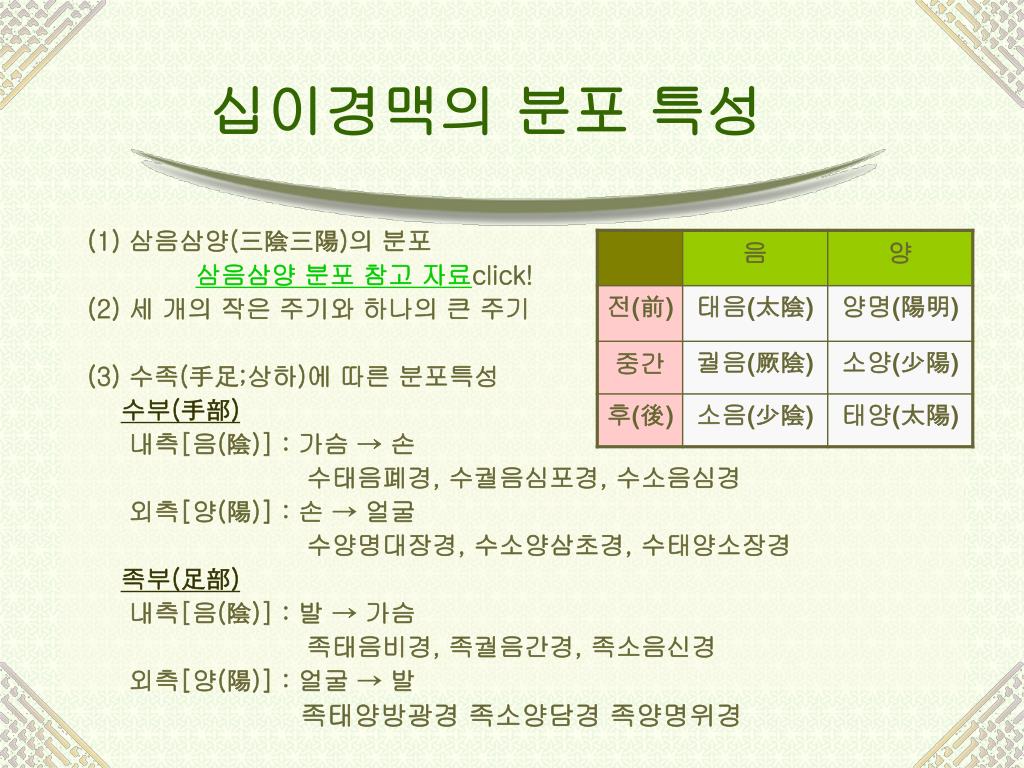 십이경맥의 분포 특성

(1) 삼음삼양(三陰三陽)의 분포
삼음삼양 분포 참고 자료click!
(2) 세 개의 작은 주기와 하나의 큰 주기

(3) 수족(手足;상하)에 따른 분포특성
수부(手部)
내측[음(陰)] : 가슴 → 손
수태음폐경, 수궐음심포경, 수소음심경
외측[양(陽)] : 손 → 얼굴
수양명대장경, 수소양삼초경, 수태양소장경
족부(足部)
내측[음(陰)] : 발 → 가슴
족태음비경, 족궐음간경, 족소음신경
외측[양(陽)] : 얼굴 → 발
족태양방광경 족소양담경 족양명위경

| | 음 | 양 |
|---|---|---|
| 전(前) | 태음(太陰) | 양명(陽明) |
| 중간 | 궐음(厥陰) | 소양(少陽) |
| 후(後) | 소음(少陰) | 태양(太陽) |